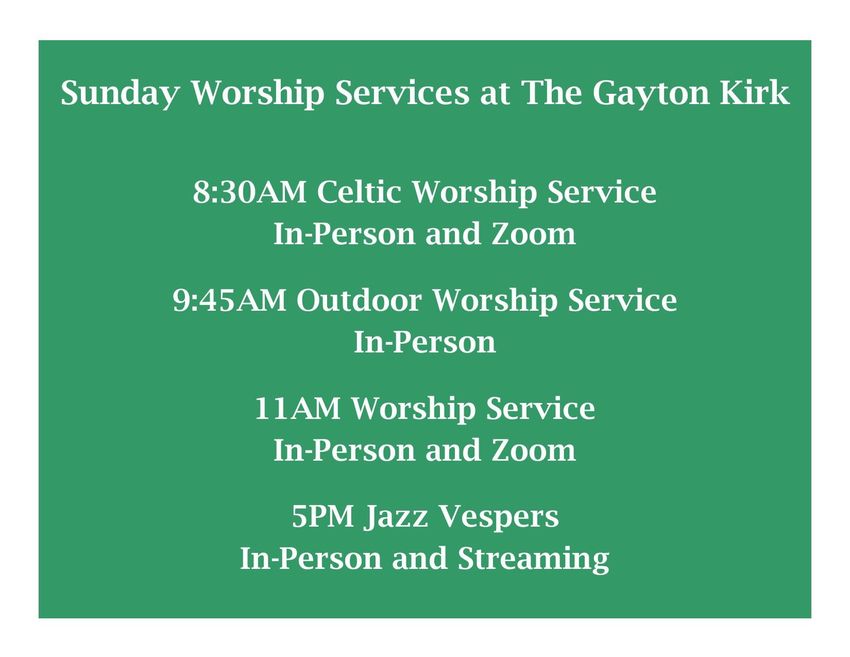 Sunday Worship Services at The Gayton Kirk

8:30AM Celtic Worship Service
In-Person and Zoom

9:45AM Outdoor Worship Service
In-Person

11AM Worship Service
In-Person and Zoom

5PM Jazz Vespers
In-Person and Streaming